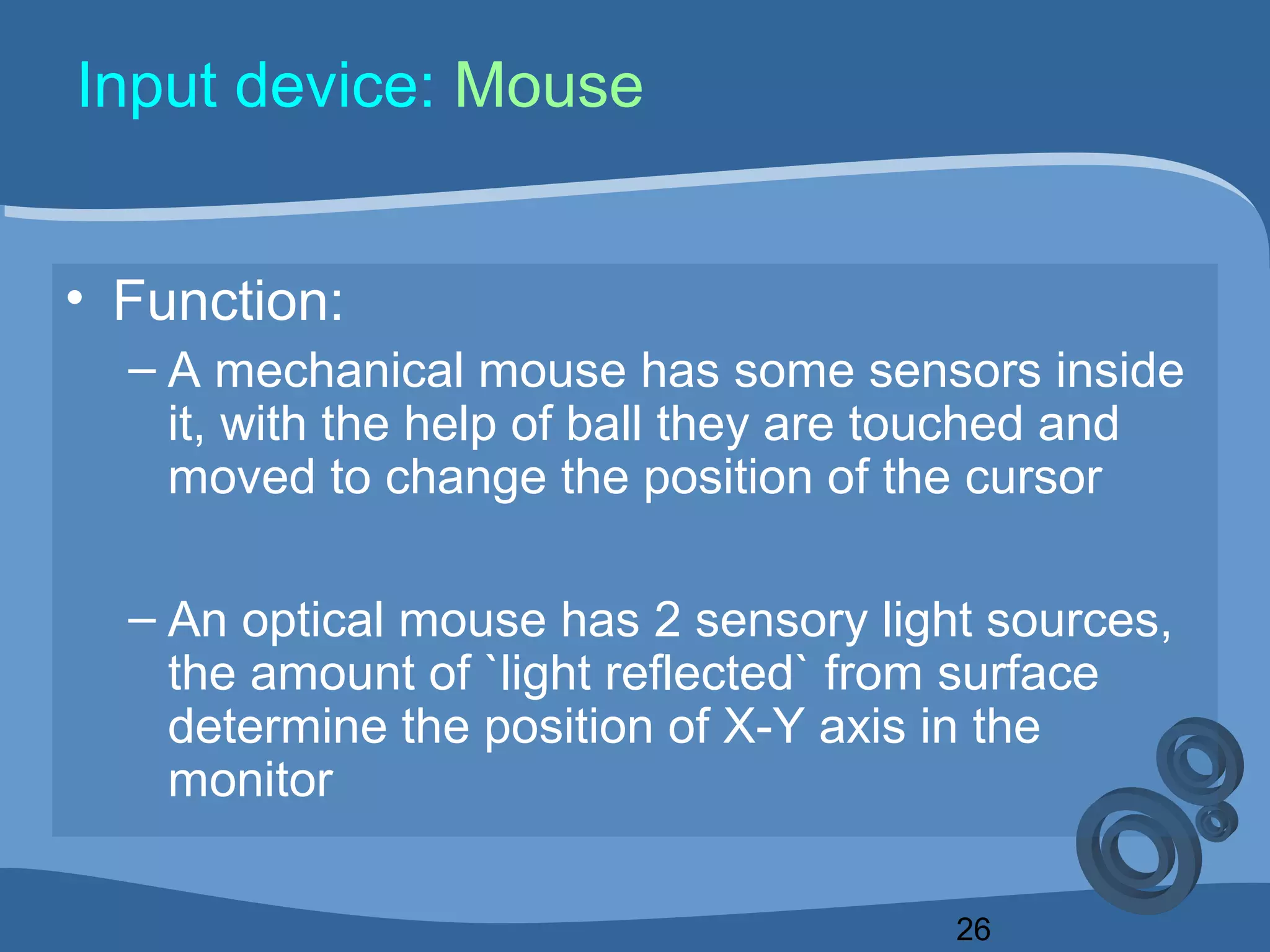 Input device: Mouse

• Function:

– A mechanical mouse has some sensors inside it, with the help of ball they are touched and moved to change the position of the cursor

– An optical mouse has 2 sensory light sources, the amount of `light reflected` from surface determine the position of X-Y axis in the monitor

26